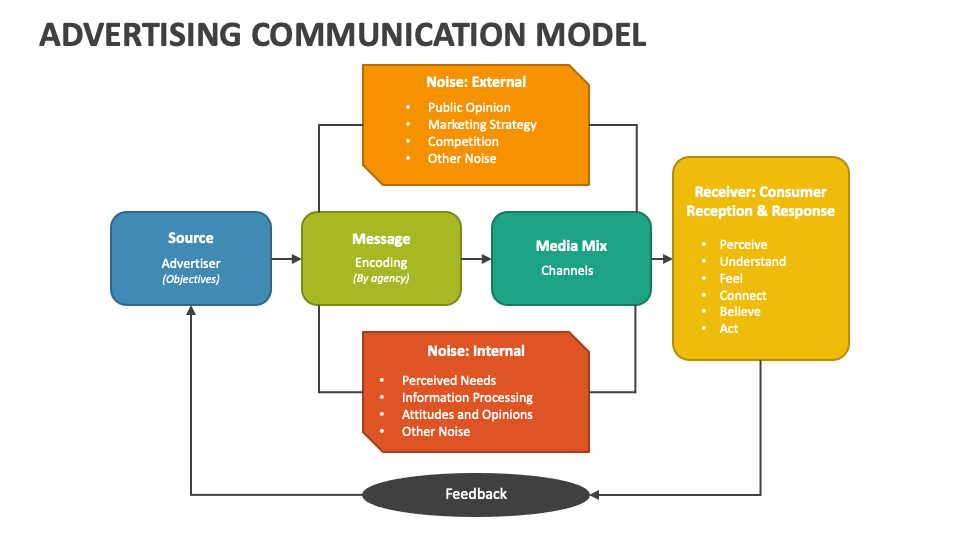 ADVERTISING COMMUNICATION MODEL

Noise: External
• Public Opinion
• Marketing Strategy
• Competition
• Other Noise

Source
Advertiser
(Objectives)

Message
Encoding
(By agency)

Media Mix
Channels

Receiver: Consumer Reception & Response
• Perceive
• Understand
• Feel
• Connect
• Believe
• Act

Noise: Internal
• Perceived Needs
• Information Processing
• Attitudes and Opinions
• Other Noise

Feedback